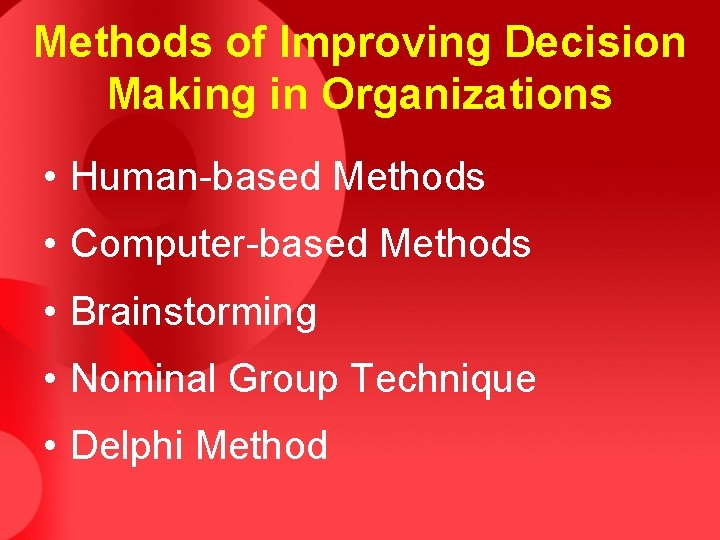 Methods of Improving Decision Making in Organizations

• Human-based Methods
• Computer-based Methods
• Brainstorming
• Nominal Group Technique
• Delphi Method